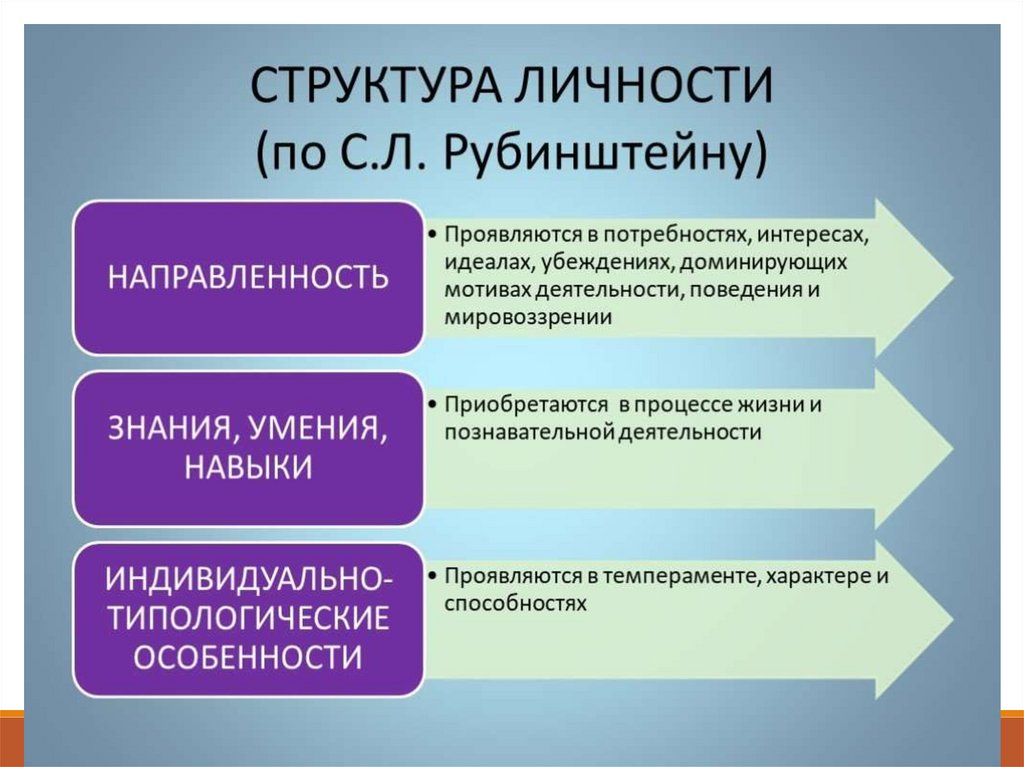 СТРУКТУРА ЛИЧНОСТИ
(по С.Л. Рубинштейну)

НАПРАВЛЕННОСТЬ

• Проявляются в потребностях, интересах, идеалах, убеждениях, доминирующих мотивах деятельности, поведения и мировоззрении

ЗНАНИЯ, УМЕНИЯ, НАВЫКИ

• Приобретаются в процессе жизни и познавательной деятельности

ИНДИВИДУАЛЬНО-ТИПОЛОГИЧЕСКИЕ ОСОБЕННОСТИ

• Проявляются в темпераменте, характере и способностях